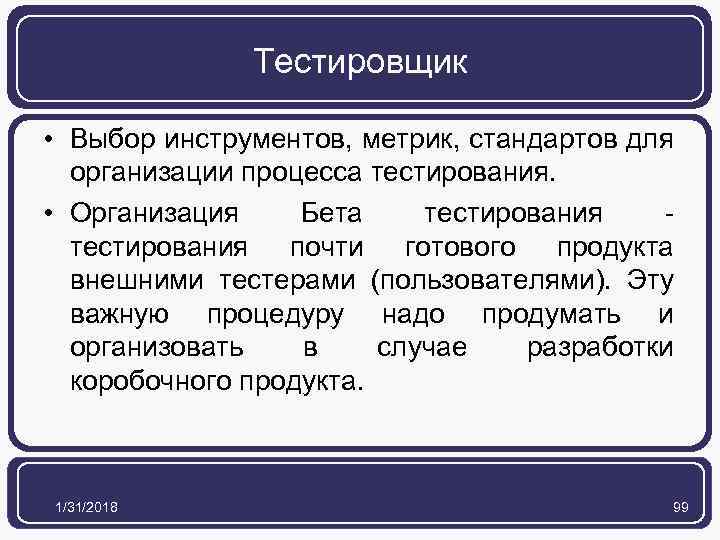 Тестировщик

• Выбор инструментов, метрик, стандартов для организации процесса тестирования.

• Организация Бета тестирования - тестирования почти готового продукта внешними тестерами (пользователями). Эту важную процедуру надо продумать и организовать в случае разработки коробочного продукта.

1/31/2018

99